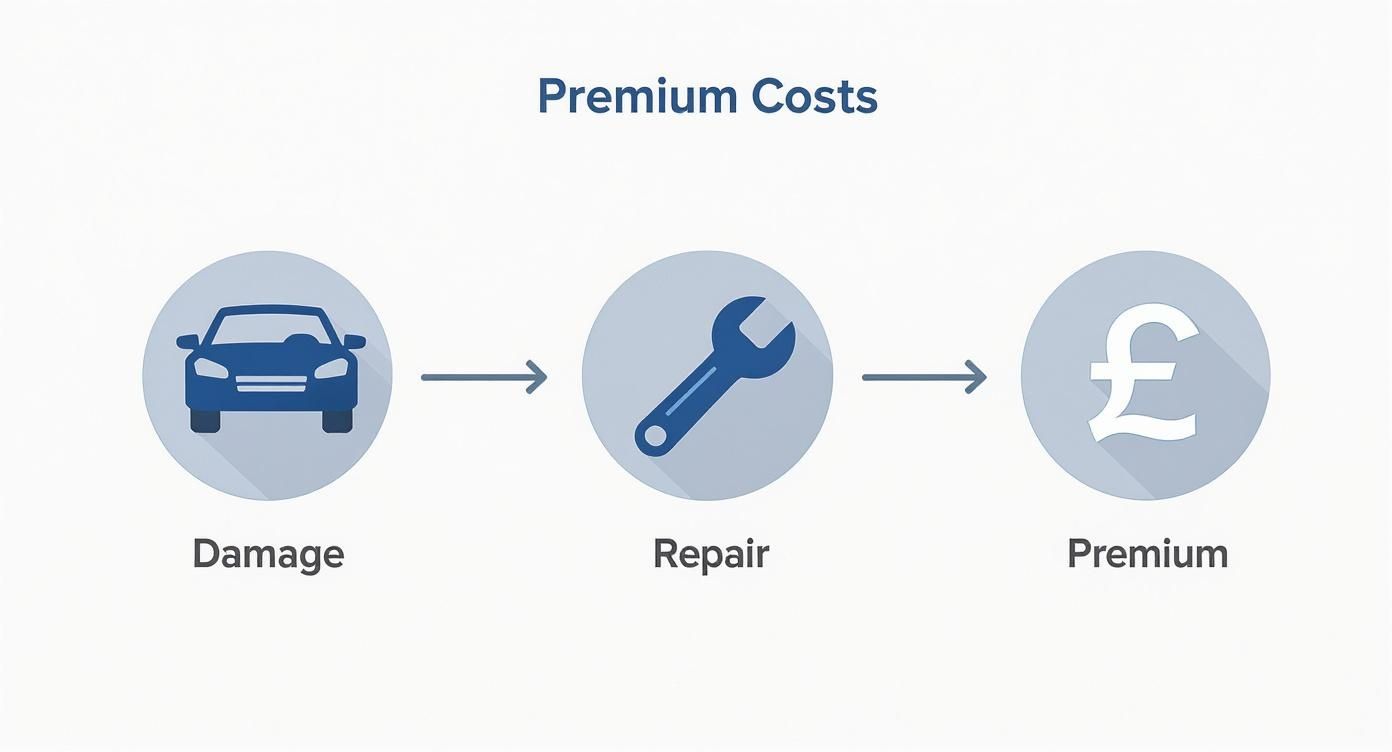 Premium Costs

£

Damage

Repair

Premium